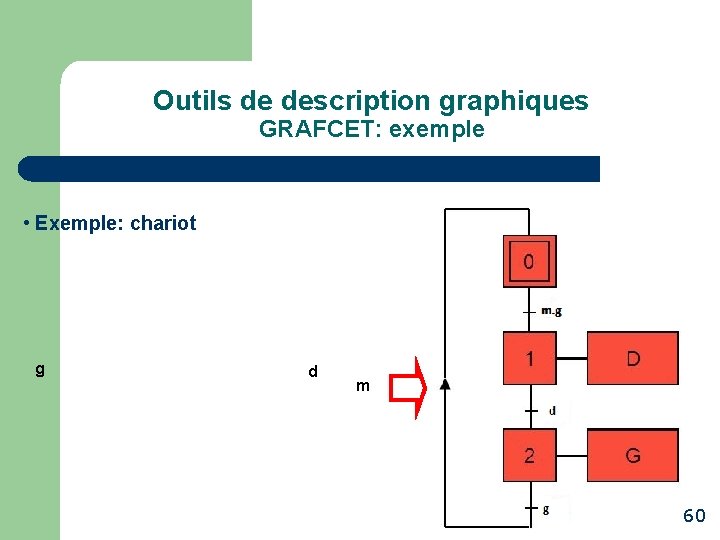 Outils de description graphiques
GRAFCET: exemple

• Exemple: chariot

g

d

m

0

m.g

1

D

d

2

G

g

60